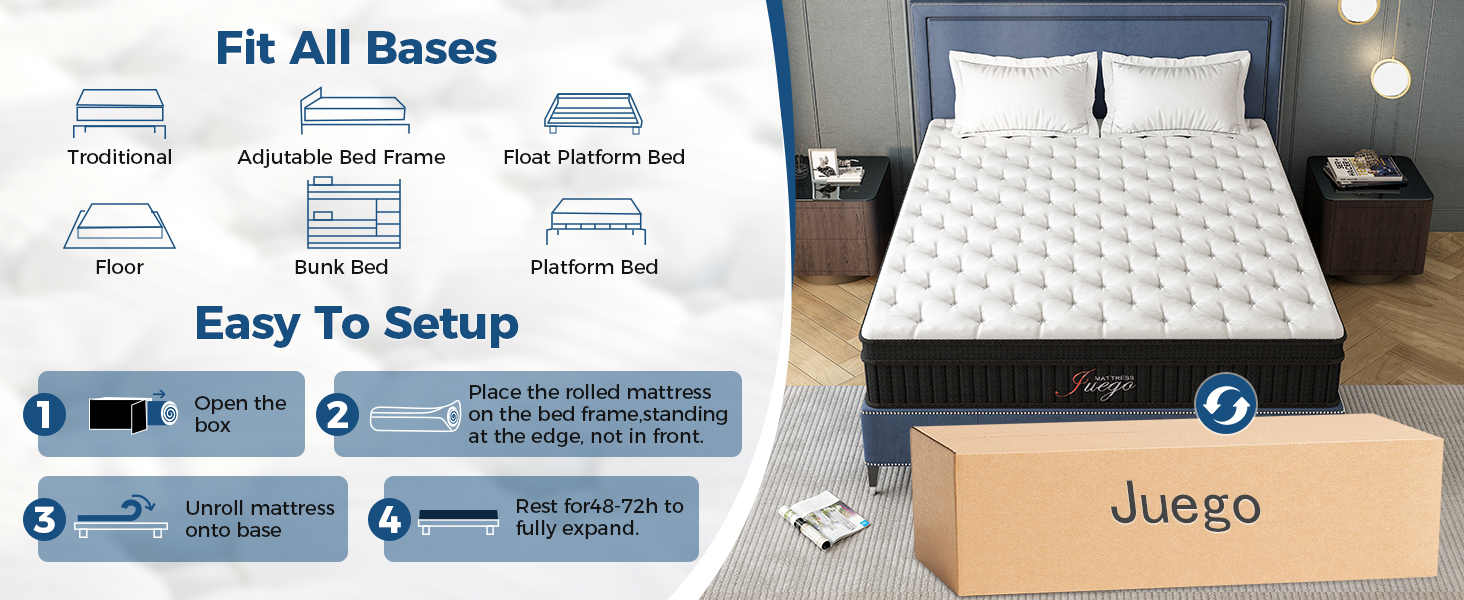 Fit All Bases

Troditional

Adjutable Bed Frame

Float Platform Bed

Floor

Bunk Bed

Platform Bed

Easy To Setup

1 Open the box

2 Place the rolled mattress on the bed frame,standing at the edge, not in front.

3 Unroll mattress onto base

4 Rest for48-72h to fully expand.

MATTRESS
Juego

Juego